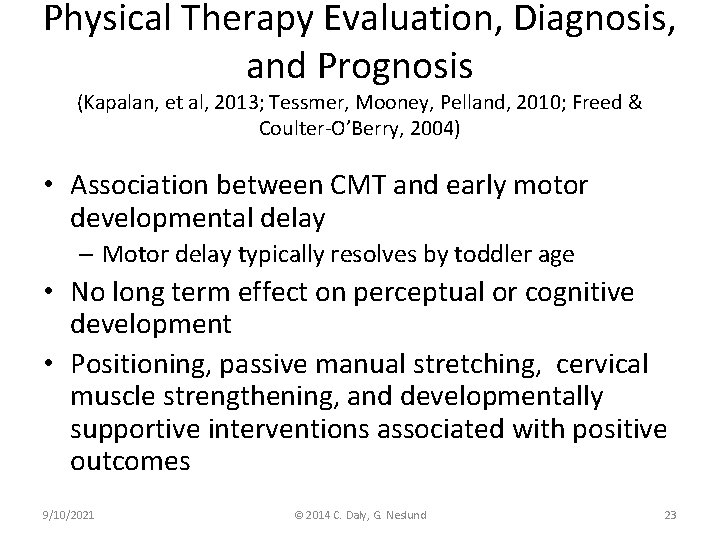 Physical Therapy Evaluation, Diagnosis, and Prognosis
(Kapalan, et al, 2013; Tessmer, Mooney, Pelland, 2010; Freed & Coulter-O'Berry, 2004)

• Association between CMT and early motor developmental delay
– Motor delay typically resolves by toddler age
• No long term effect on perceptual or cognitive development
• Positioning, passive manual stretching, cervical muscle strengthening, and developmentally supportive interventions associated with positive outcomes

9/10/2021
© 2014 C. Daly, G. Neslund
23